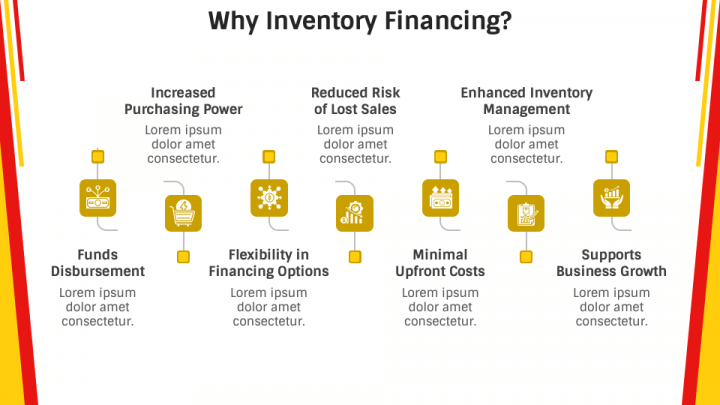 Why Inventory Financing?

Increased Purchasing Power
Lorem ipsum dolor amet consectetur.

Reduced Risk of Lost Sales
Lorem ipsum dolor amet consectetur.

Enhanced Inventory Management
Lorem ipsum dolor amet consectetur.

Funds Disbursement
Lorem ipsum dolor amet consectetur.

Flexibility in Financing Options
Lorem ipsum dolor amet consectetur.

Minimal Upfront Costs
Lorem ipsum dolor amet consectetur.

Supports Business Growth
Lorem ipsum dolor amet consectetur.